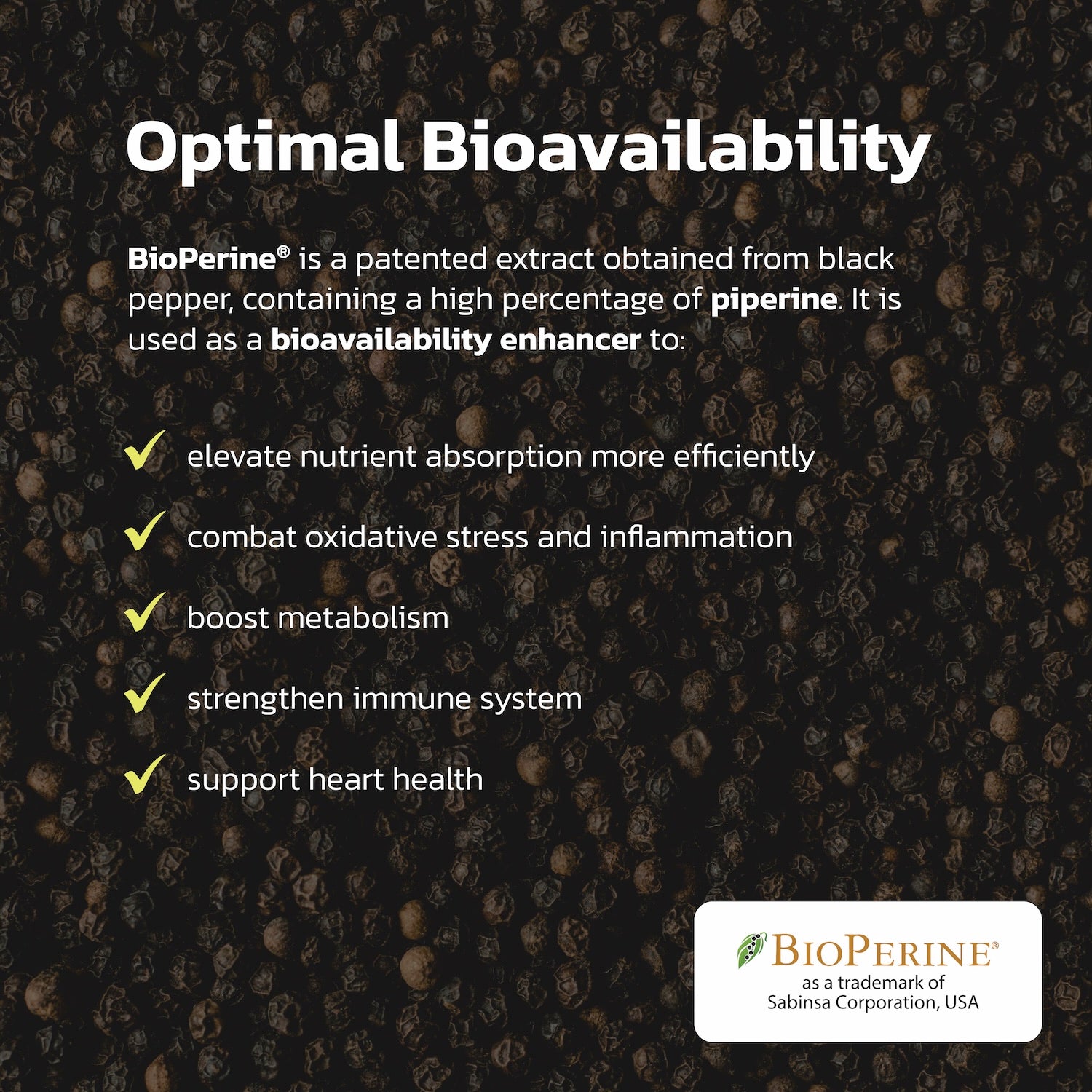 Optimal Bioavailability

BioPerine® is a patented extract obtained from black pepper, containing a high percentage of piperine. It is used as a bioavailability enhancer to:

✓ elevate nutrient absorption more efficiently

✓ combat oxidative stress and inflammation

✓ boost metabolism

✓ strengthen immune system

✓ support heart health

BIOPERINE®
as a trademark of
Sabinsa Corporation, USA